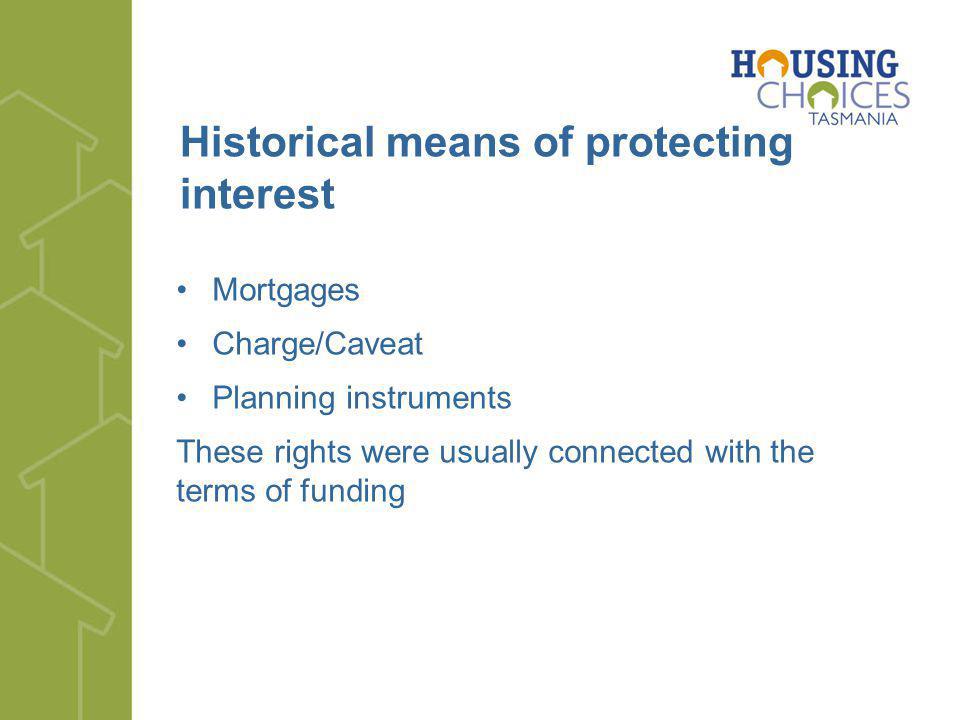 HOUSING CHOICES TASMANIA

Historical means of protecting interest

• Mortgages
• Charge/Caveat
• Planning instruments

These rights were usually connected with the terms of funding